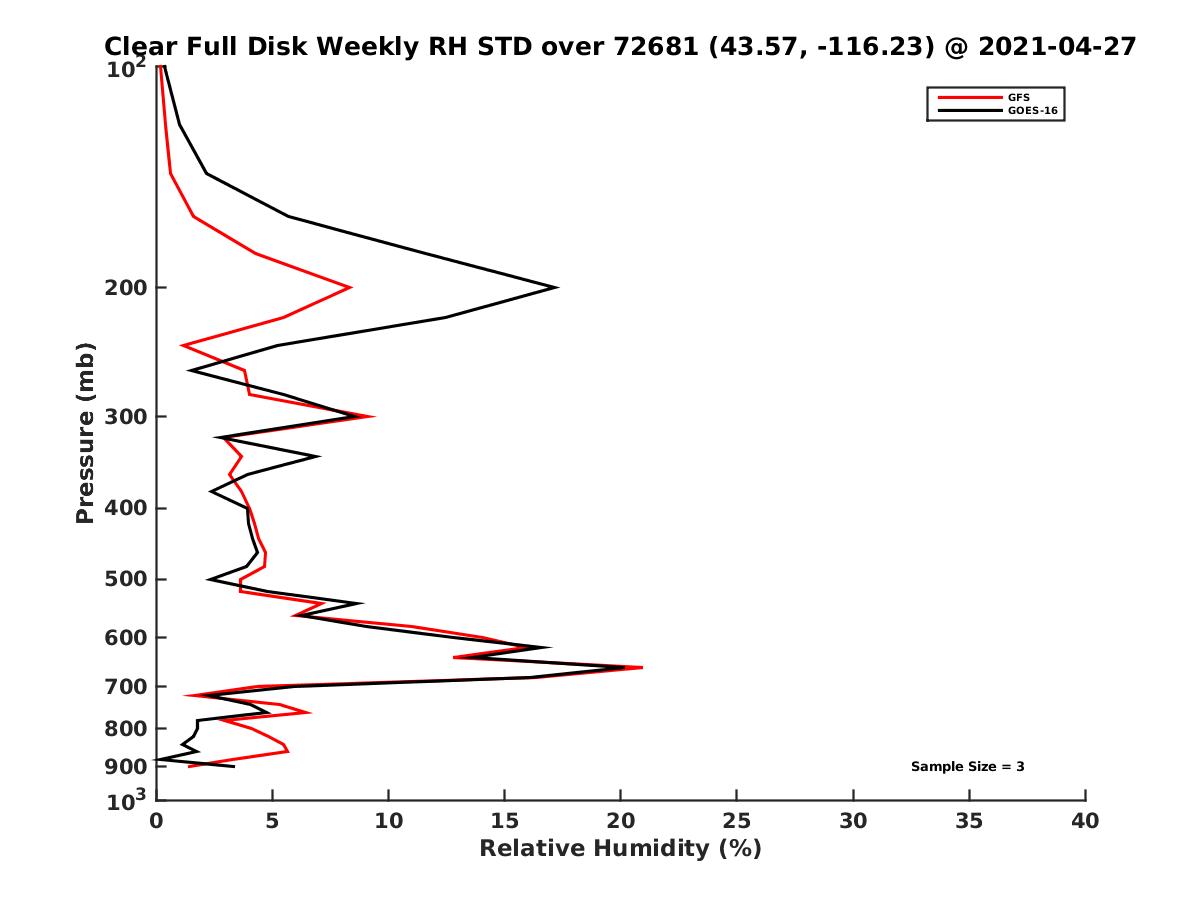 Clear Full Disk Weekly RH STD over 72681 (43.57, -116.23) @ 2021-04-27

GFS
GOES-16

Pressure (mb)
$10^2$
200
300
400
500
600
700
800
900
$10^3$

Sample Size = 3

0
5
10
15
20
25
30
35
40
Relative Humidity (%)